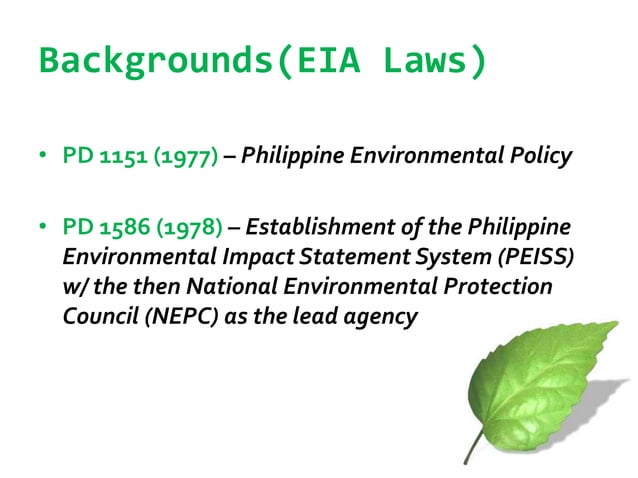 Backgrounds(EIA Laws)

• PD 1151 (1977) – Philippine Environmental Policy

• PD 1586 (1978) – Establishment of the Philippine Environmental Impact Statement System (PEISS) w/ the then National Environmental Protection Council (NEPC) as the lead agency